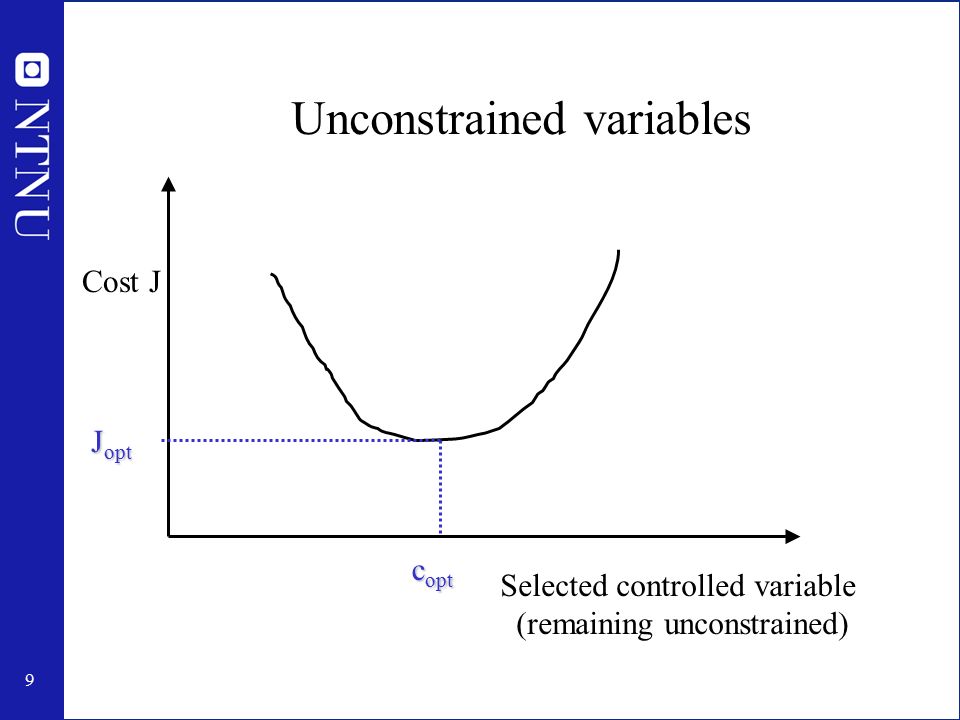 NTNU

Unconstrained variables

Cost J

$J_{opt}$

$c_{opt}$

Selected controlled variable (remaining unconstrained)

9